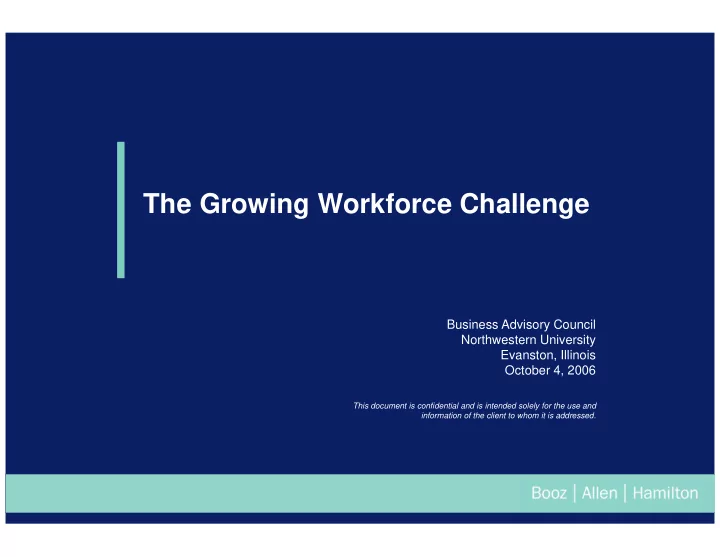 The Growing Workforce Challenge

Business Advisory Council
Northwestern University
Evanston, Illinois
October 4, 2006

This document is confidential and is intended solely for the use and information of the client to whom it is addressed.

Booz | Allen | Hamilton